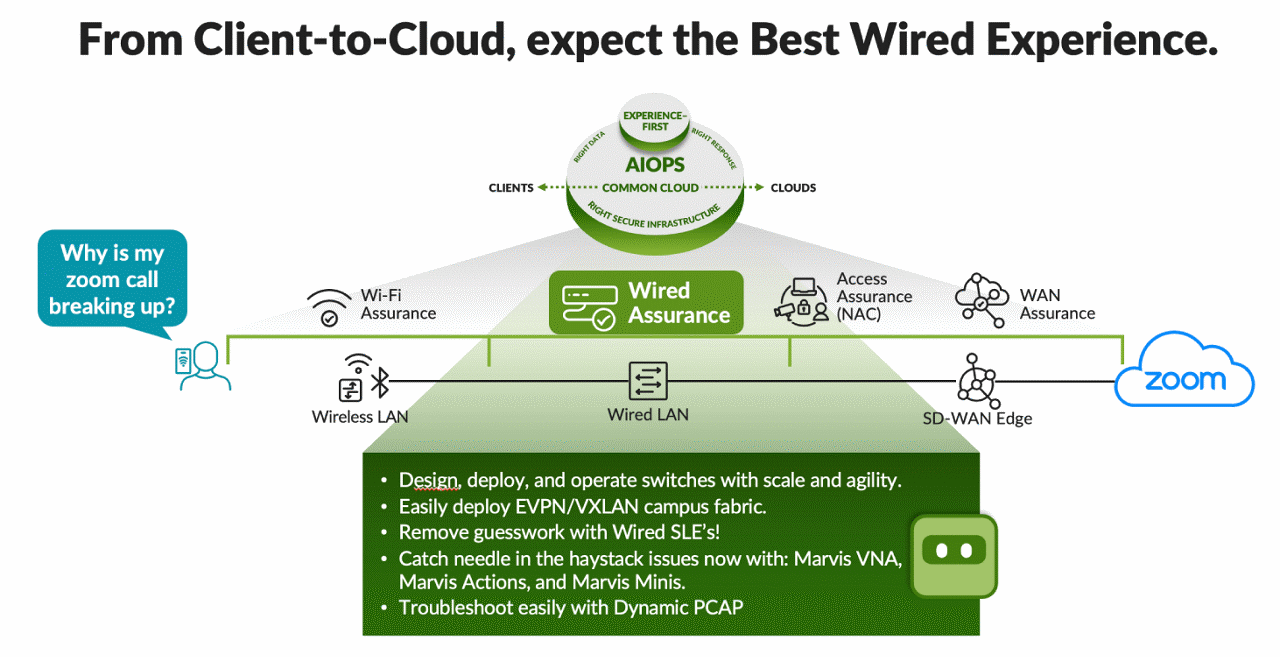 From Client-to-Cloud, expect the Best Wired Experience.

EXPERIENCE-FIRST
RIGHT DATA
RIGHT RESPONSE
AIOPS
CLIENTS
COMMON CLOUD
CLOUDS
RIGHT SECURE INFRASTRUCTURE

Why is my zoom call breaking up?

Wi-Fi Assurance

Wired Assurance

Access Assurance (NAC)

WAN Assurance

Wireless LAN

Wired LAN

SD-WAN Edge

zoom

• Design, deploy, and operate switches with scale and agility.
• Easily deploy EVPN/VXLAN campus fabric.
• Remove guesswork with Wired SLE's!
• Catch needle in the haystack issues now with: Marvis VNA, Marvis Actions, and Marvis Minis.
• Troubleshoot easily with Dynamic PCAP